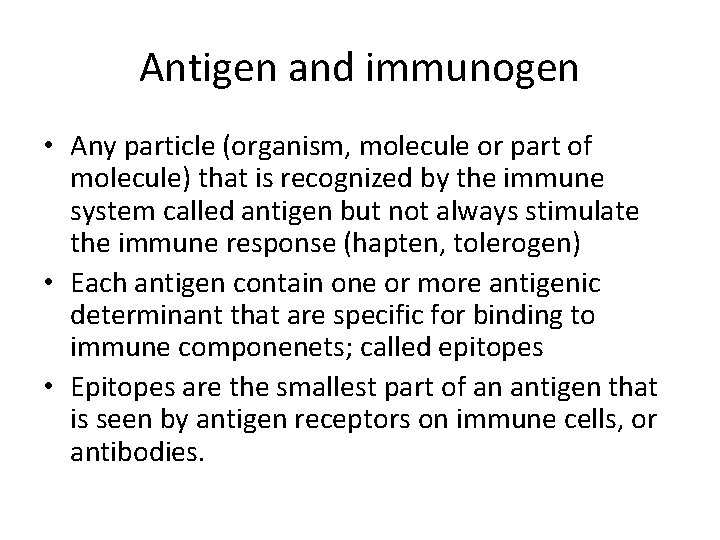 Antigen and immunogen

• Any particle (organism, molecule or part of molecule) that is recognized by the immune system called antigen but not always stimulate the immune response (hapten, tolerogen)
• Each antigen contain one or more antigenic determinant that are specific for binding to immune componenets; called epitopes
• Epitopes are the smallest part of an antigen that is seen by antigen receptors on immune cells, or antibodies.